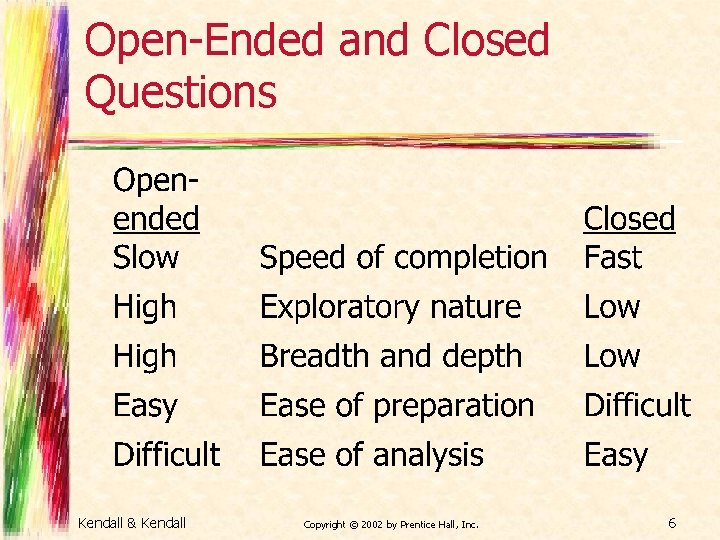 Open-Ended and Closed Questions

| Open-ended | | Closed |
|---|---|---|
| Slow | Speed of completion | Fast |
| High | Exploratory nature | Low |
| High | Breadth and depth | Low |
| Easy | Ease of preparation | Difficult |
| Difficult | Ease of analysis | Easy |

Kendall & Kendall

Copyright © 2002 by Prentice Hall, Inc.

6